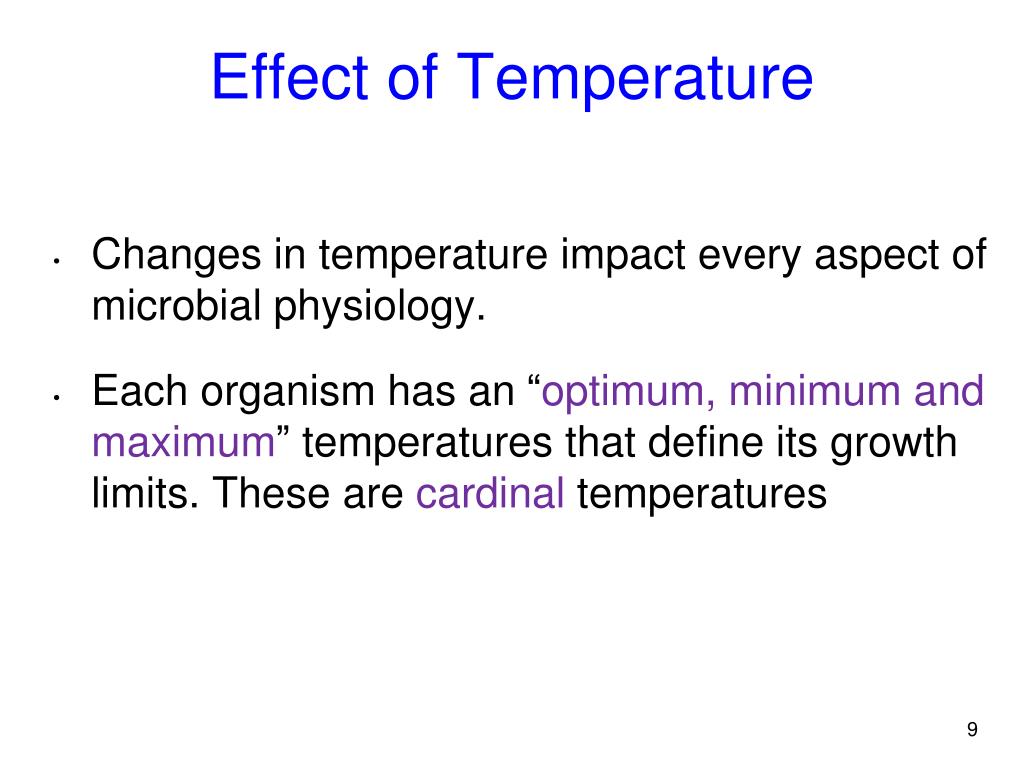 Effect of Temperature

• Changes in temperature impact every aspect of microbial physiology.

• Each organism has an “optimum, minimum and maximum” temperatures that define its growth limits. These are cardinal temperatures

9